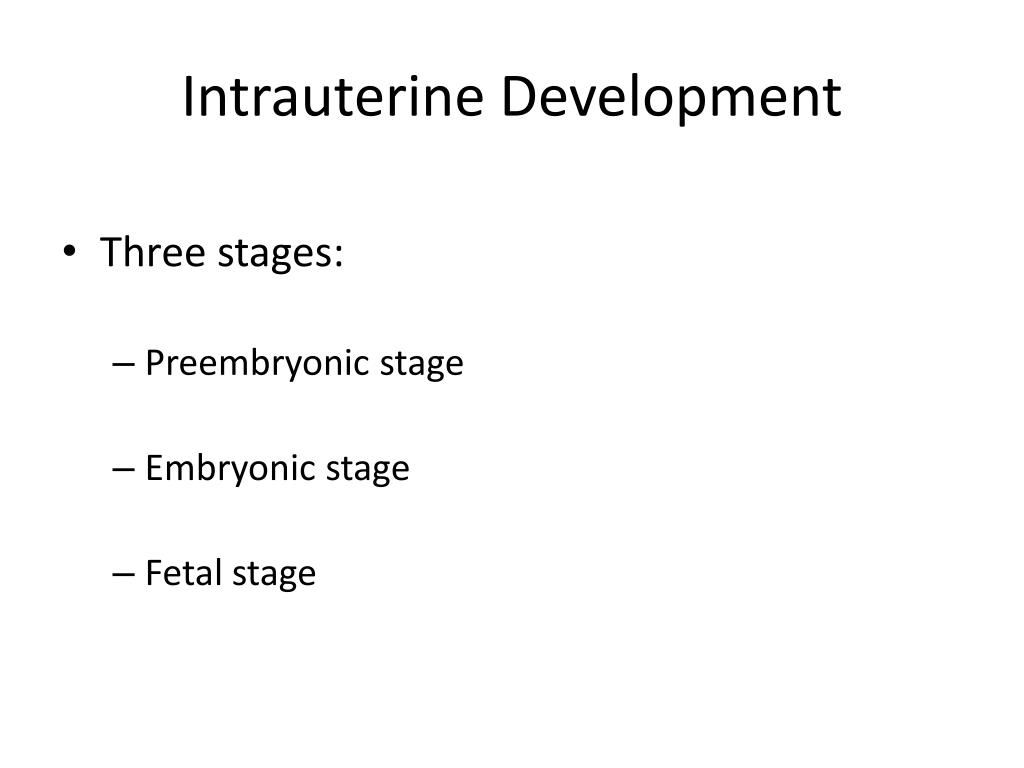 Intrauterine Development

• Three stages:

– Preembryonic stage

– Embryonic stage

– Fetal stage